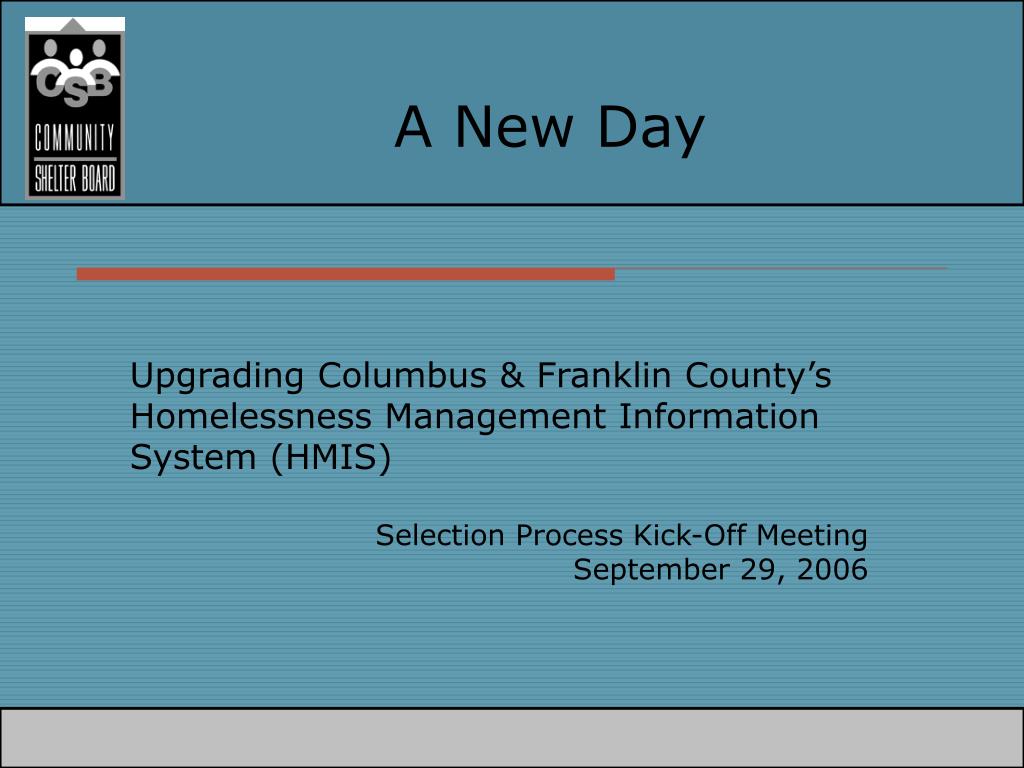 CSB
COMMUNITY
SHELTER BOARD

A New Day

Upgrading Columbus & Franklin County’s Homelessness Management Information System (HMIS)

Selection Process Kick-Off Meeting
September 29, 2006